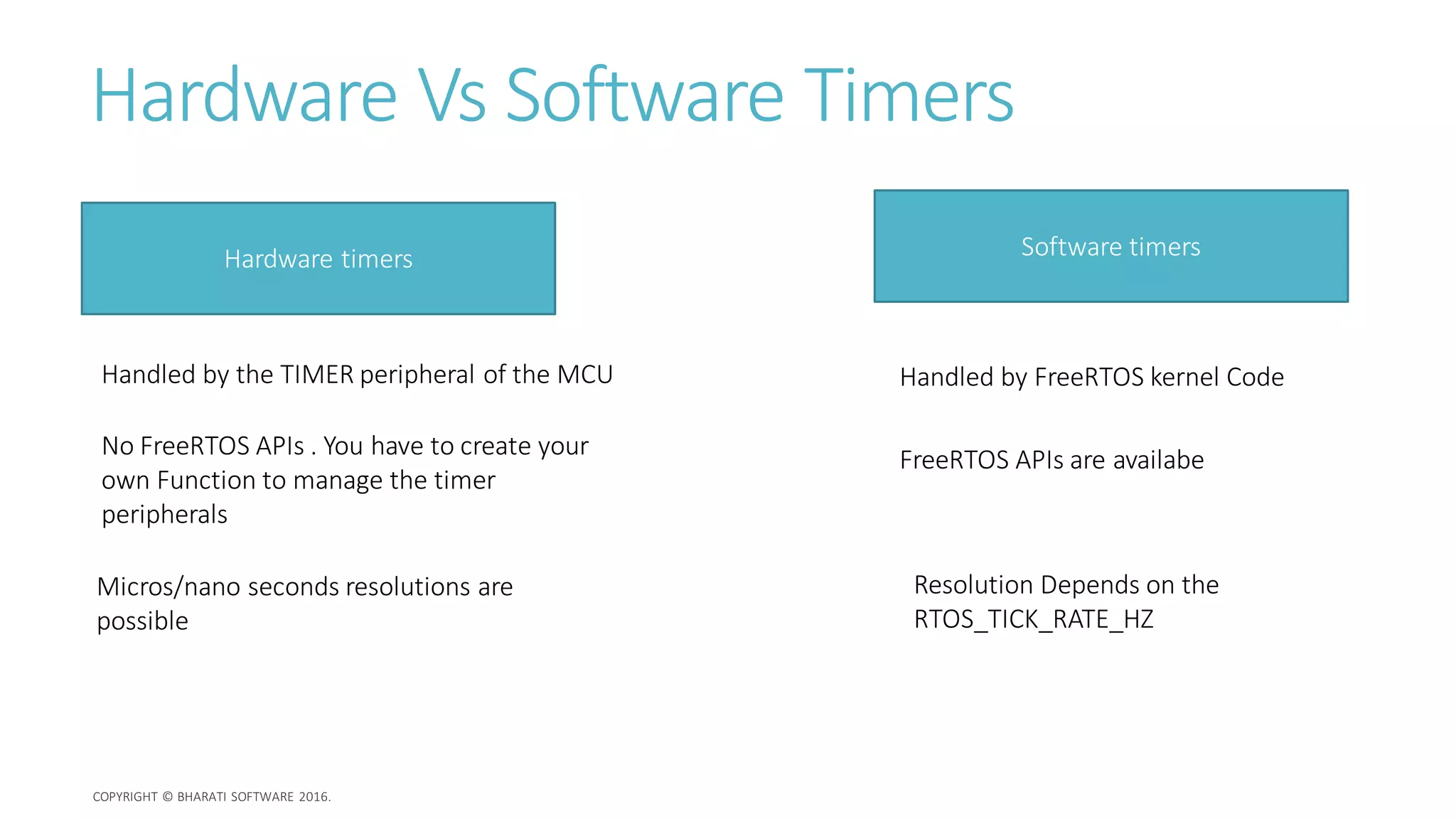 Hardware Vs Software Timers

Hardware timers

Handled by the TIMER peripheral of the MCU

No FreeRTOS APIs . You have to create your own Function to manage the timer peripherals

Micros/nano seconds resolutions are possible

Software timers

Handled by FreeRTOS kernel Code

FreeRTOS APIs are availabe

Resolution Depends on the RTOS_TICK_RATE_HZ

COPYRIGHT © BHARATI SOFTWARE 2016.